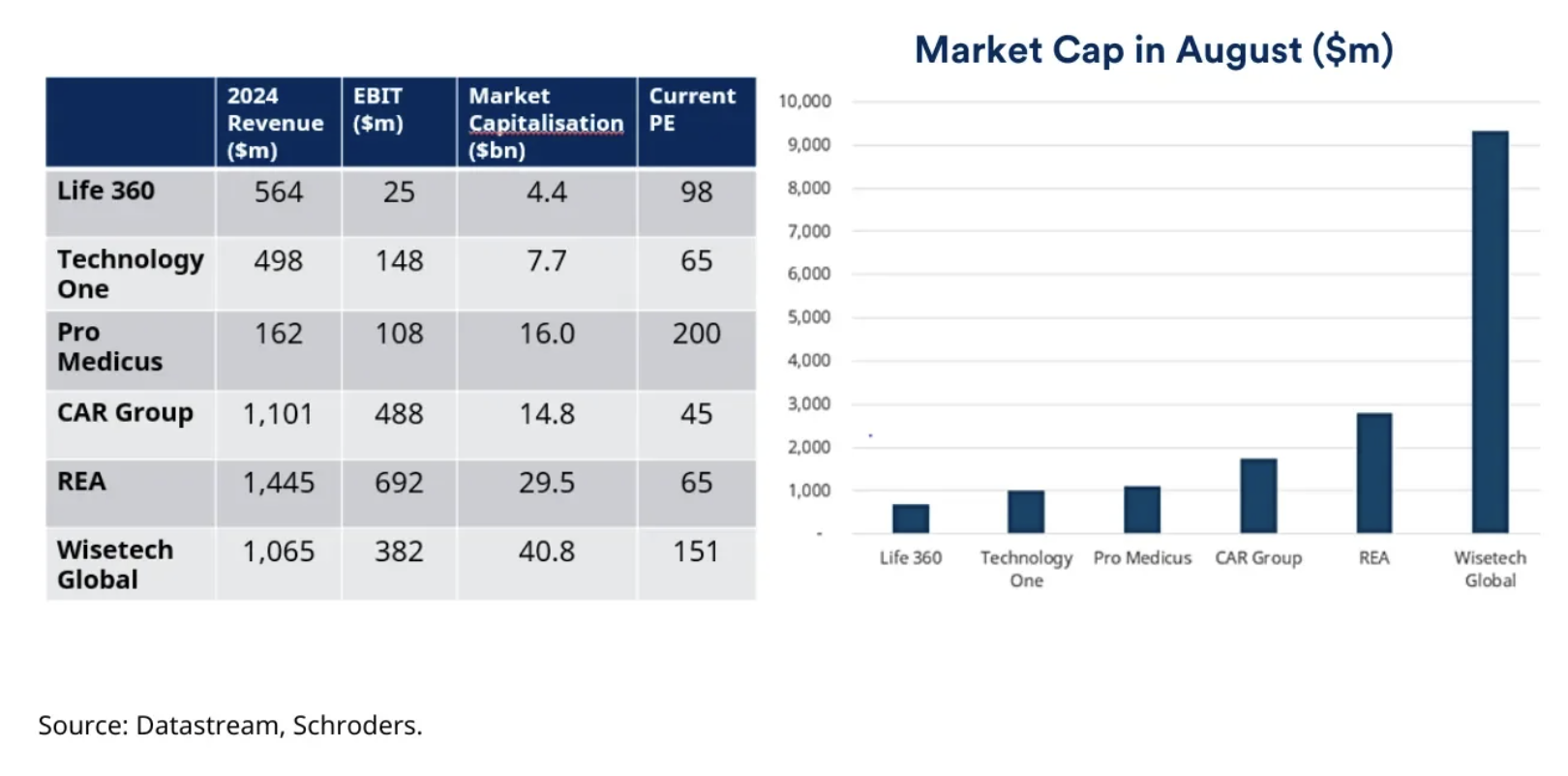 | | 2024 Revenue ($m) | EBIT ($m) | Market Capitalisation ($bn) | Current PE |
|---|---|---|---|---|
| Life 360 | 564 | 25 | 4.4 | 98 |
| Technology One | 498 | 148 | 7.7 | 65 |
| Pro Medicus | 162 | 108 | 16.0 | 200 |
| CAR Group | 1,101 | 488 | 14.8 | 45 |
| REA | 1,445 | 692 | 29.5 | 65 |
| Wisetech Global | 1,065 | 382 | 40.8 | 151 |

Market Cap in August ($m)

10,000
9,000
8,000
7,000
6,000
5,000
4,000
3,000
2,000
1,000
-

Life 360
Technology One
Pro Medicus
CAR Group
REA
Wisetech Global

Source: Datastream, Schroders.